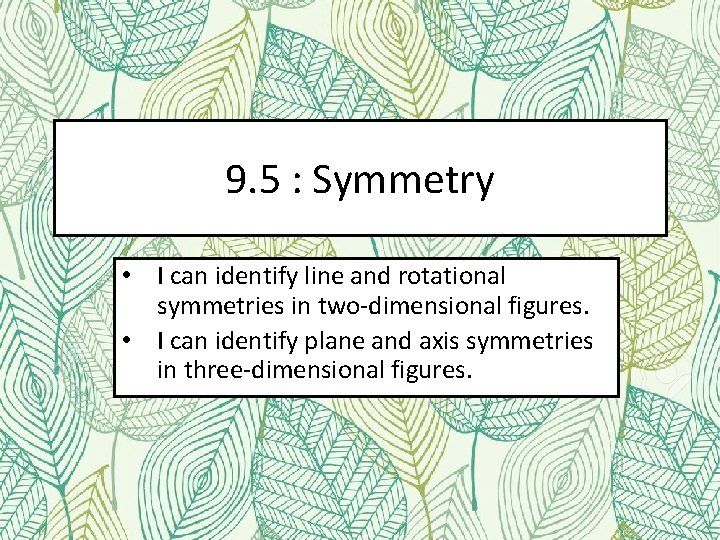 9.5 : Symmetry

• I can identify line and rotational symmetries in two-dimensional figures.
• I can identify plane and axis symmetries in three-dimensional figures.